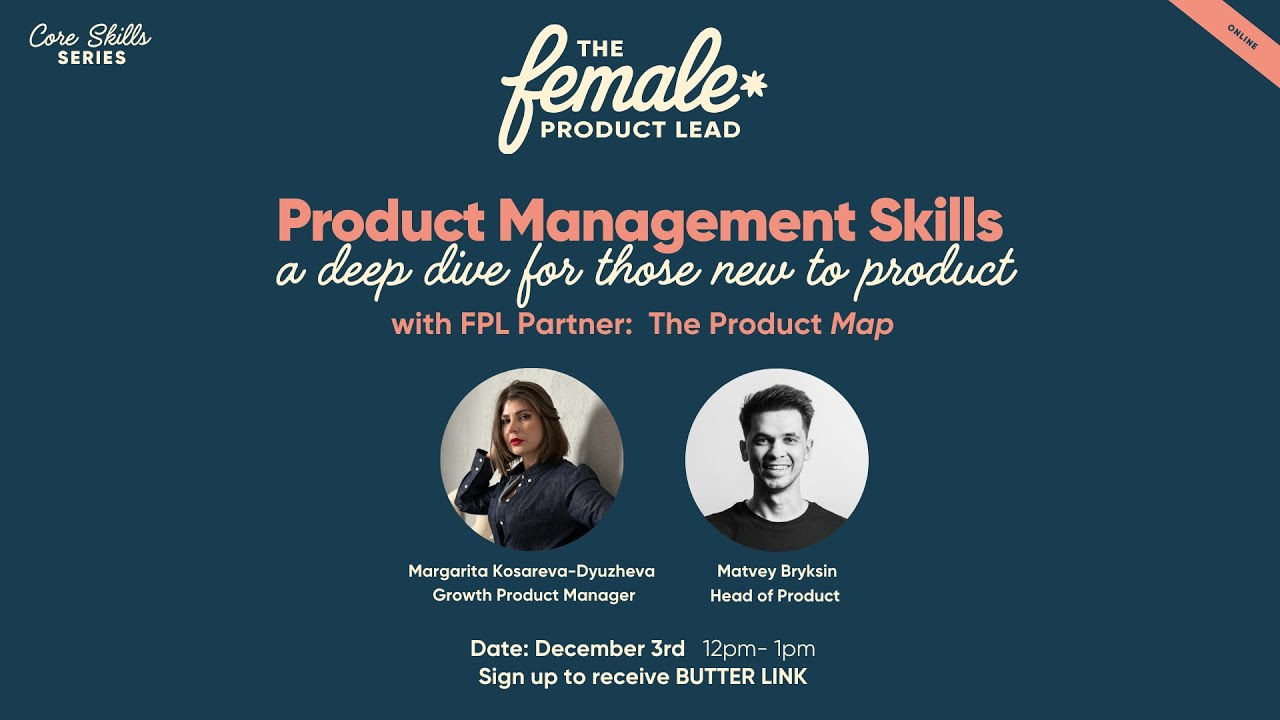 Core Skills SERIES

ONLINE

THE female* PRODUCT LEAD

Product Management Skills
a deep dive for those new to product

with FPL Partner: The Product Map

Margarita Kosareva-Dyuzheva
Growth Product Manager

Matvey Bryksin
Head of Product

Date: December 3rd 12pm- 1pm
Sign up to receive BUTTER LINK